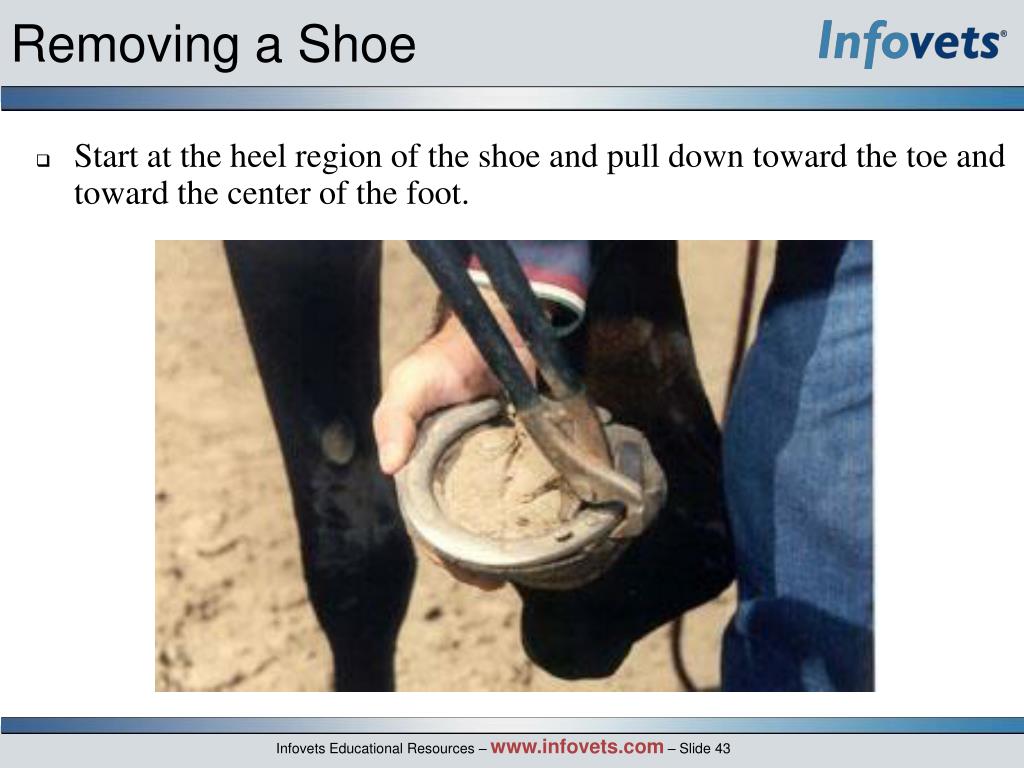 Removing a Shoe

Infovets®

Start at the heel region of the shoe and pull down toward the toe and toward the center of the foot.

Infovets Educational Resources – www.infovets.com – Slide 43